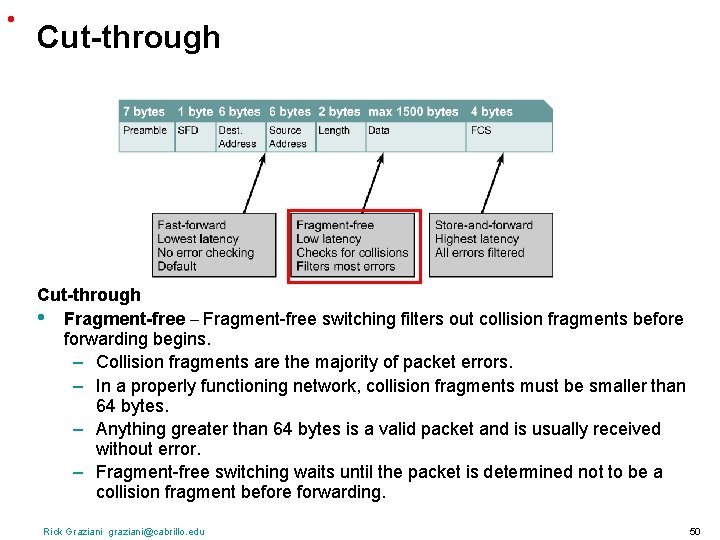 Cut-through

| 7 bytes | 1 byte | 6 bytes | 6 bytes | 2 bytes | max 1500 bytes | 4 bytes |
|---|---|---|---|---|---|---|
| Preamble | SFD | Dest. Address | Source Address | Length | Data | FCS |

Fast-forward
Lowest latency
No error checking
Default

Fragment-free
Low latency
Checks for collisions
Filters most errors

Store-and-forward
Highest latency
All errors filtered

Cut-through

• Fragment-free – Fragment-free switching filters out collision fragments before forwarding begins.
– Collision fragments are the majority of packet errors.
– In a properly functioning network, collision fragments must be smaller than 64 bytes.
– Anything greater than 64 bytes is a valid packet and is usually received without error.
– Fragment-free switching waits until the packet is determined not to be a collision fragment before forwarding.

Rick Graziani graziani@cabrillo.edu

50